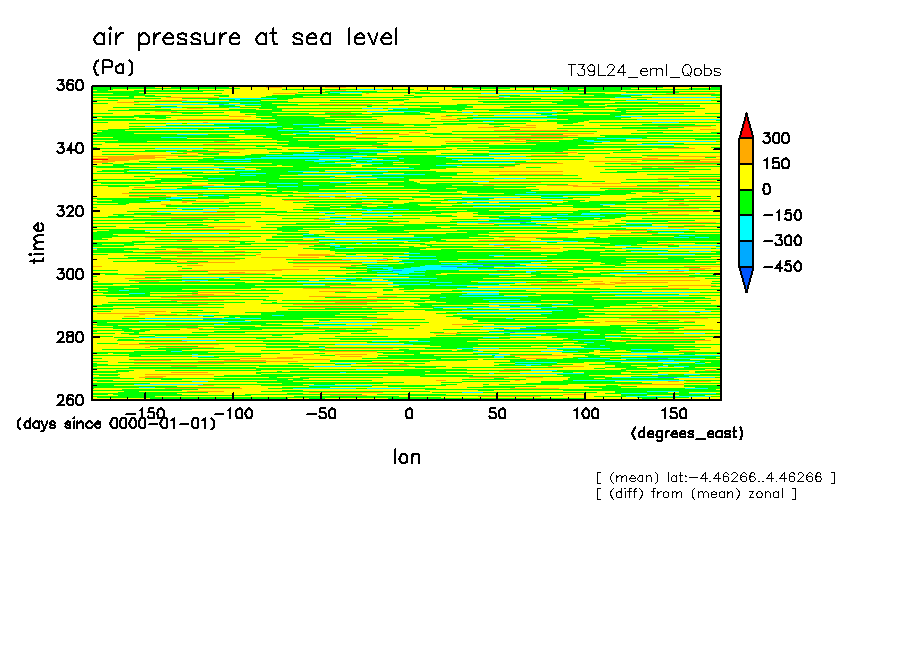 air pressure at sea level
(Pa)
T39L24_eml_Qobs

360
340
320
300
280
260
time

300
150
0
−150
−300
−450

−150 −100 −50 0 50 100 150
(days since 0000-01-01)
(degrees_east)
lon

[ (mean) lat:−4.46266..4.46266 ]
[ (diff) from (mean) zonal ]